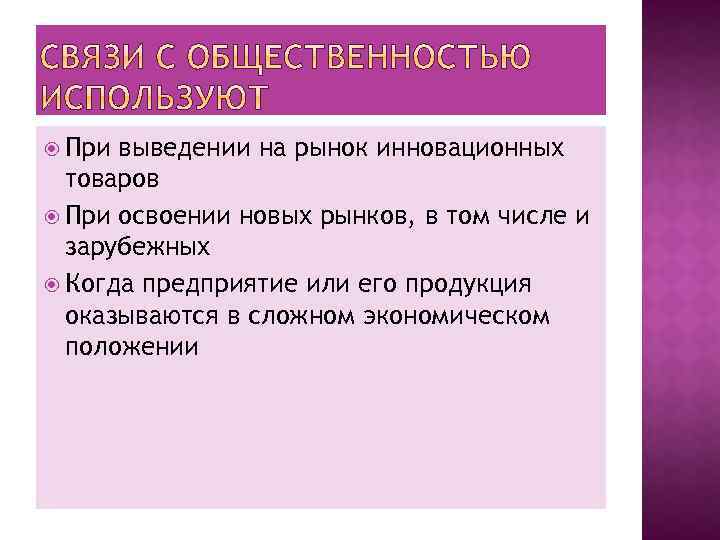 СВЯЗИ С ОБЩЕСТВЕННОСТЬЮ ИСПОЛЬЗУЮТ

При выведении на рынок инновационных товаров

При освоении новых рынков, в том числе и зарубежных

Когда предприятие или его продукция оказываются в сложном экономическом положении